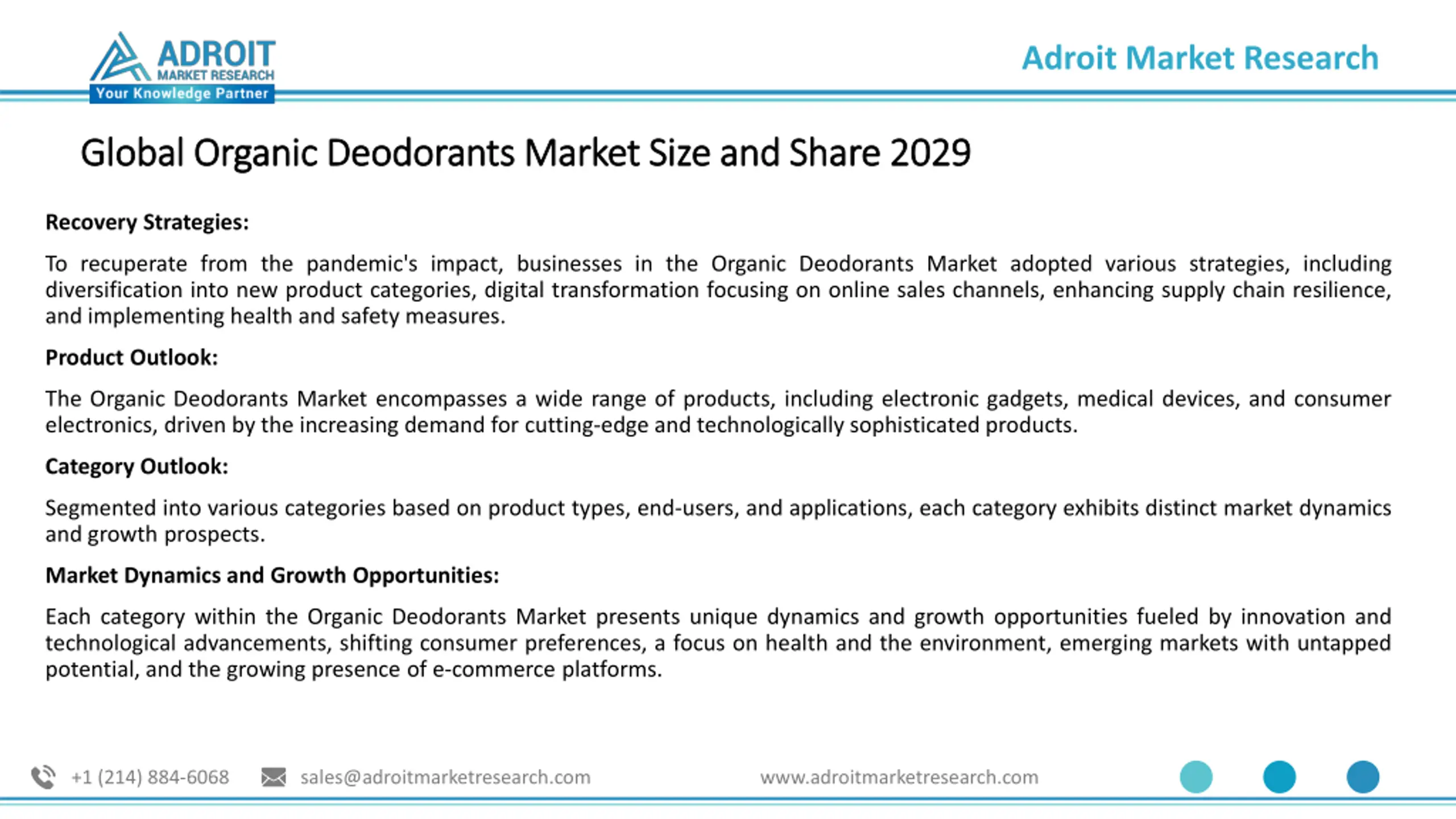 ADROIT
MARKET RESEARCH
Your Knowledge Partner

Adroit Market Research

Global Organic Deodorants Market Size and Share 2029

Recovery Strategies:

To recuperate from the pandemic's impact, businesses in the Organic Deodorants Market adopted various strategies, including diversification into new product categories, digital transformation focusing on online sales channels, enhancing supply chain resilience, and implementing health and safety measures.

Product Outlook:

The Organic Deodorants Market encompasses a wide range of products, including electronic gadgets, medical devices, and consumer electronics, driven by the increasing demand for cutting-edge and technologically sophisticated products.

Category Outlook:

Segmented into various categories based on product types, end-users, and applications, each category exhibits distinct market dynamics and growth prospects.

Market Dynamics and Growth Opportunities:

Each category within the Organic Deodorants Market presents unique dynamics and growth opportunities fueled by innovation and technological advancements, shifting consumer preferences, a focus on health and the environment, emerging markets with untapped potential, and the growing presence of e-commerce platforms.

+1 (214) 884-6068 sales@adroitmarketresearch.com www.adroitmarketresearch.com